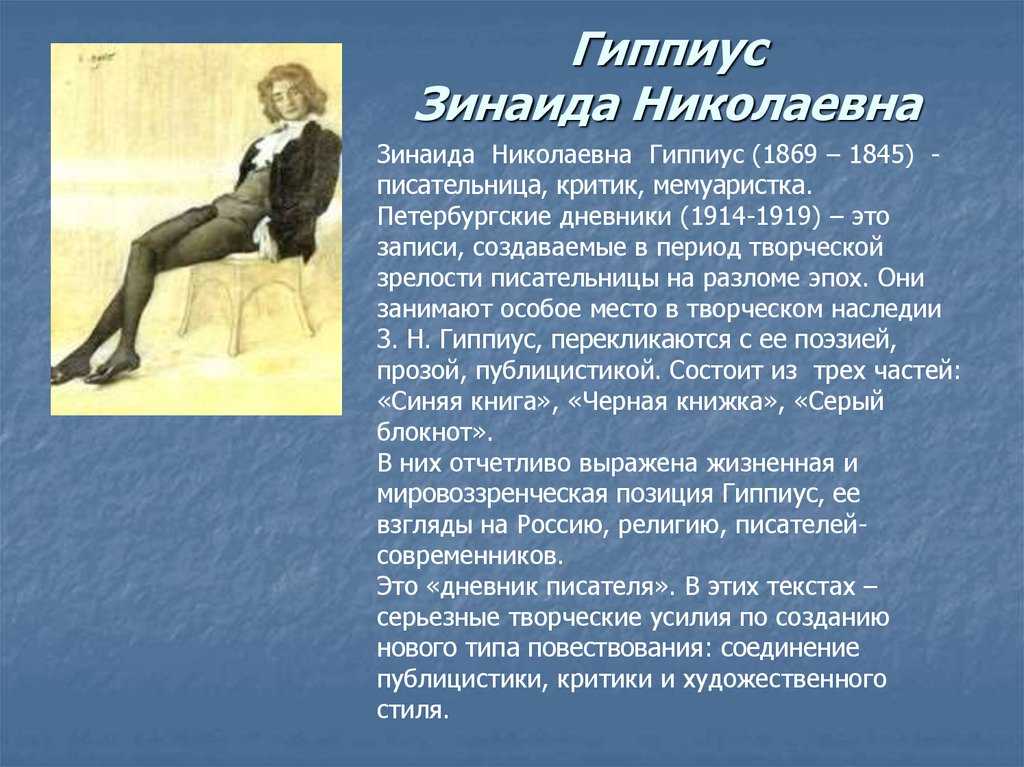 Гиппиус
Зинаида Николаевна

Зинаида Николаевна Гиппиус (1869 – 1845) - писательница, критик, мемуаристка. Петербургские дневники (1914-1919) – это записи, создаваемые в период творческой зрелости писательницы на разломе эпох. Они занимают особое место в творческом наследии З. Н. Гиппиус, перекликаются с ее поэзией, прозой, публицистикой. Состоит из трех частей: «Синяя книга», «Черная книжка», «Серый блокнот».
В них отчетливо выражена жизненная и мировоззренческая позиция Гиппиус, ее взгляды на Россию, религию, писателей-современников.
Это «дневник писателя». В этих текстах – серьезные творческие усилия по созданию нового типа повествования: соединение публицистики, критики и художественного стиля.